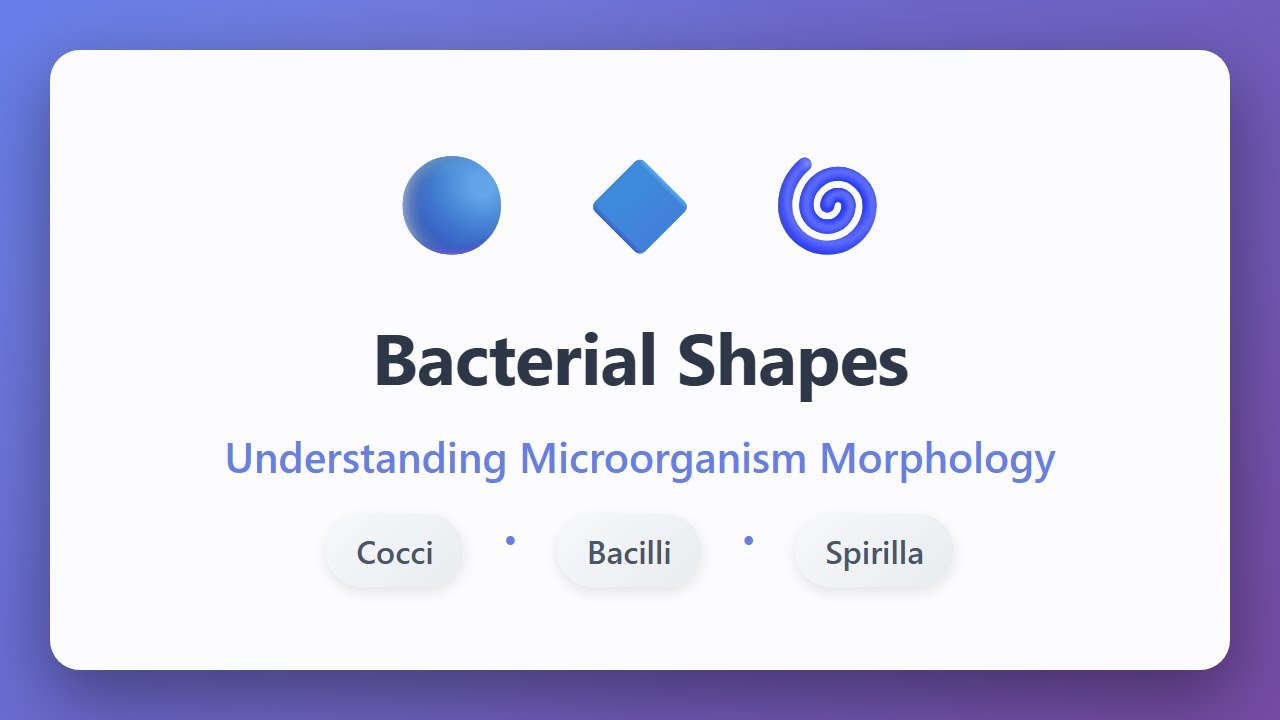 Bacterial Shapes

Understanding Microorganism Morphology

Cocci • Bacilli • Spirilla